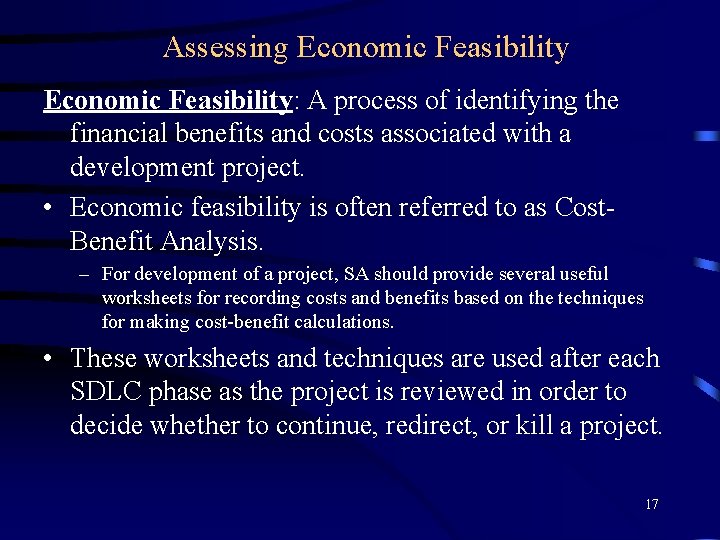 Assessing Economic Feasibility

Economic Feasibility: A process of identifying the financial benefits and costs associated with a development project.

• Economic feasibility is often referred to as Cost-Benefit Analysis.

– For development of a project, SA should provide several useful worksheets for recording costs and benefits based on the techniques for making cost-benefit calculations.

• These worksheets and techniques are used after each SDLC phase as the project is reviewed in order to decide whether to continue, redirect, or kill a project.

17